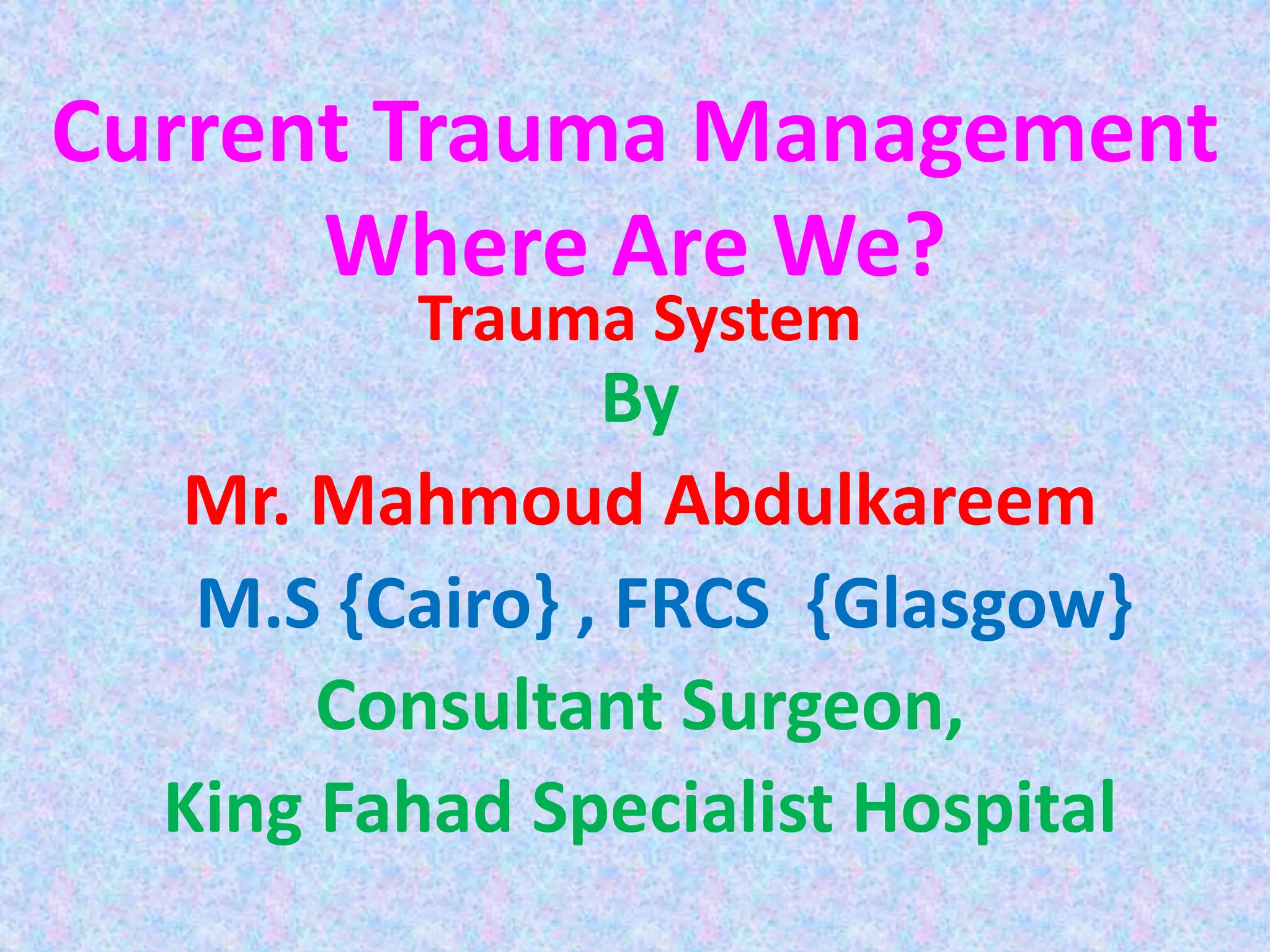 Current Trauma Management
Where Are We?
Trauma System
By
Mr. Mahmoud Abdulkareem
M.S {Cairo} , FRCS {Glasgow}
Consultant Surgeon,
King Fahad Specialist Hospital